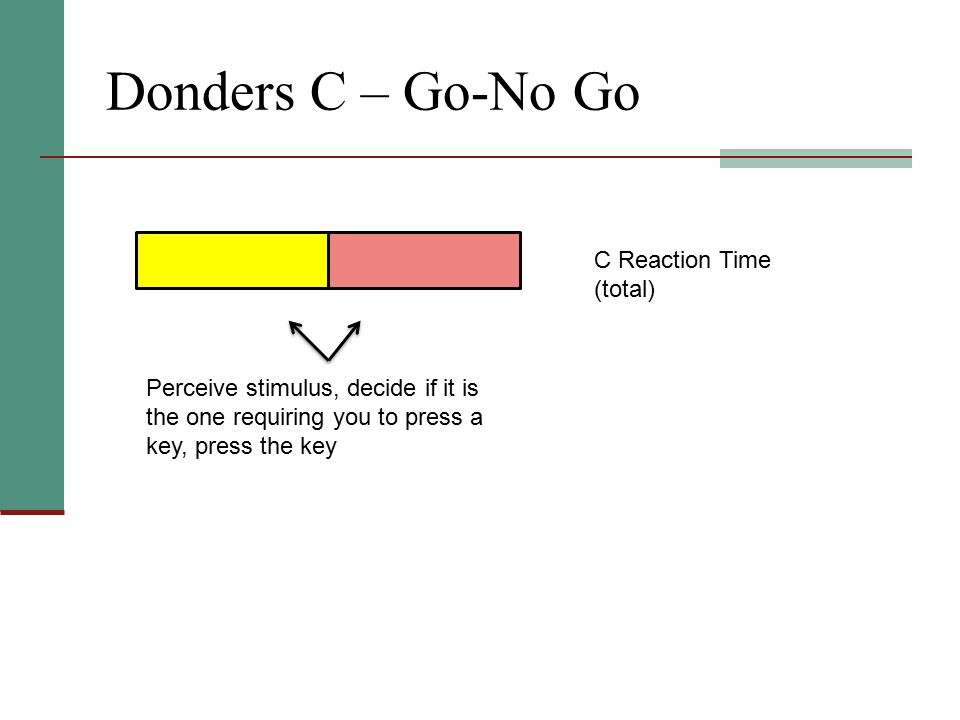 Donders C – Go-No Go

C Reaction Time (total)

Perceive stimulus, decide if it is the one requiring you to press a key, press the key